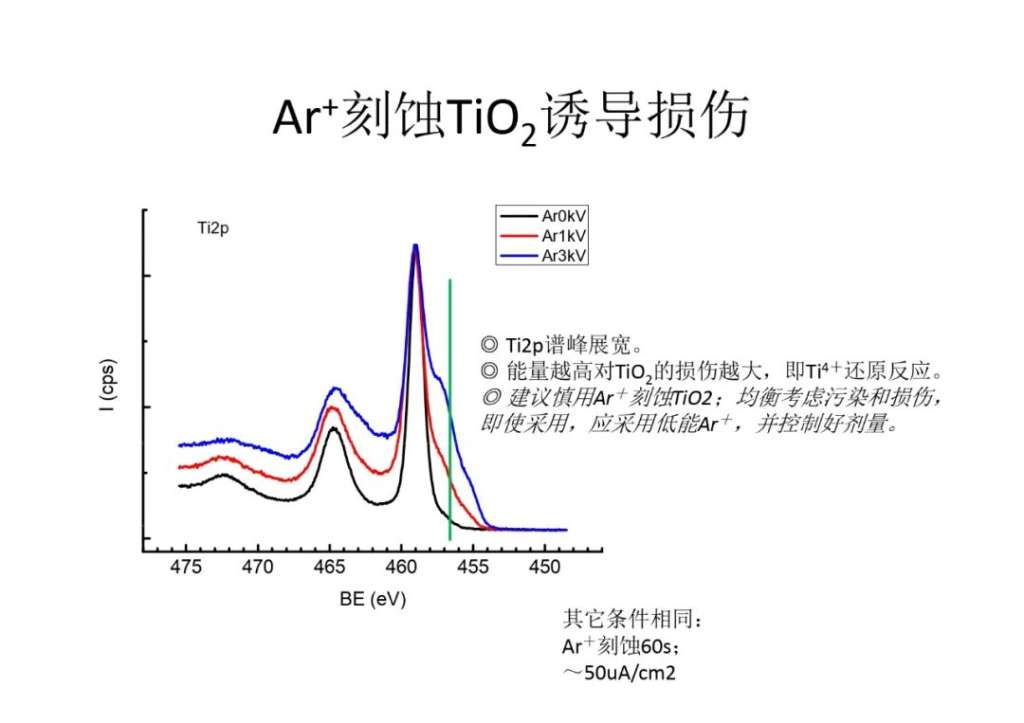 $Ar^+$刻蚀$TiO_2$诱导损伤

Ti2p

Ar0kV
Ar1kV
Ar3kV

I (cps)

475 470 465 460 455 450

BE (eV)

◎ Ti2p谱峰展宽。
◎ 能量越高对$TiO_2$的损伤越大，即$Ti^{4+}$还原反应。
◎ 建议慎用$Ar^+$刻蚀TiO2；均衡考虑污染和损伤，即使采用，应采用低能$Ar^+$，并控制好剂量。

其它条件相同：
$Ar^+$刻蚀60s；
～50uA/cm2